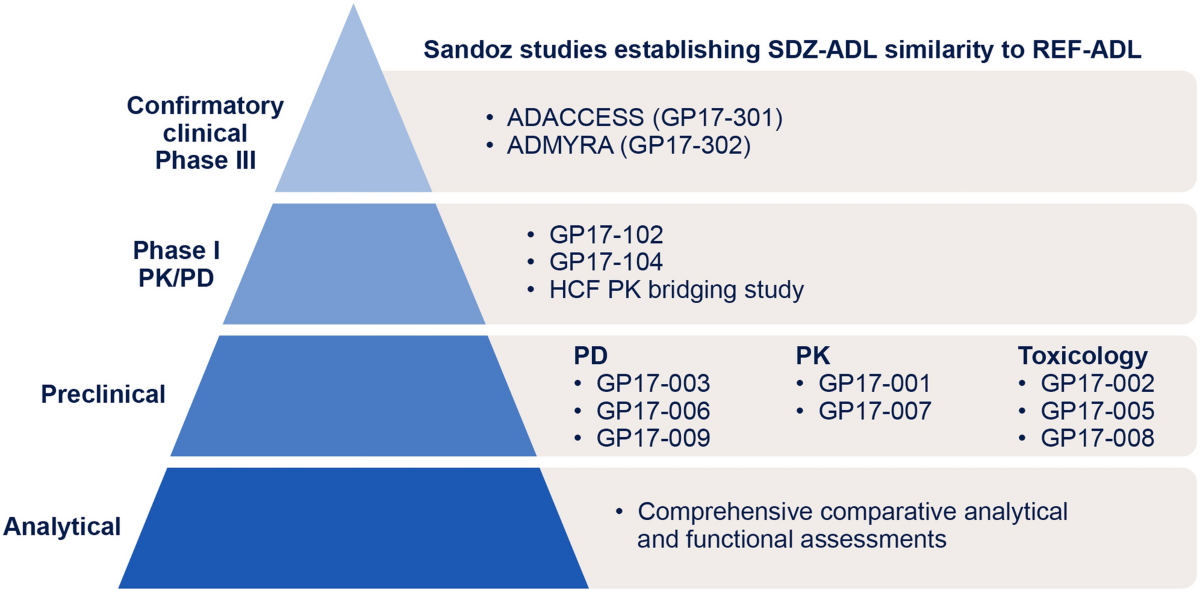 Sandoz studies establishing SDZ-ADL similarity to REF-ADL

Confirmatory clinical Phase III

• ADACCESS (GP17-301)
• ADMYRA (GP17-302)

Phase I PK/PD

• GP17-102
• GP17-104
• HCF PK bridging study

Preclinical

PD
• GP17-003
• GP17-006
• GP17-009

PK
• GP17-001
• GP17-007

Toxicology
• GP17-002
• GP17-005
• GP17-008

Analytical

• Comprehensive comparative analytical and functional assessments